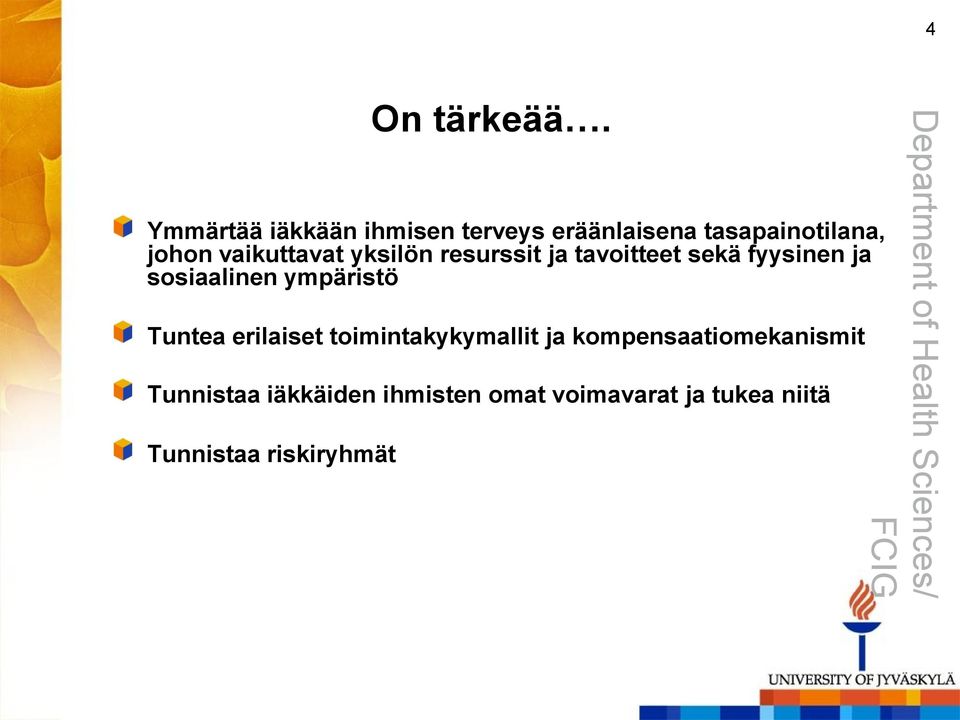 4

On tärkeää….

Ymmärtää iäkkään ihmisen terveys eräänlaisena tasapainotilana, johon vaikuttavat yksilön resurssit ja tavoitteet sekä fyysinen ja sosiaalinen ympäristö

Tuntea erilaiset toimintakykymallit ja kompensaatiomekanismit

Tunnistaa iäkkäiden ihmisten omat voimavarat ja tukea niitä

Tunnistaa riskiryhmät

Department of Health Sciences/ FCIG

UNIVERSITY OF JYVÄSKYLÄ